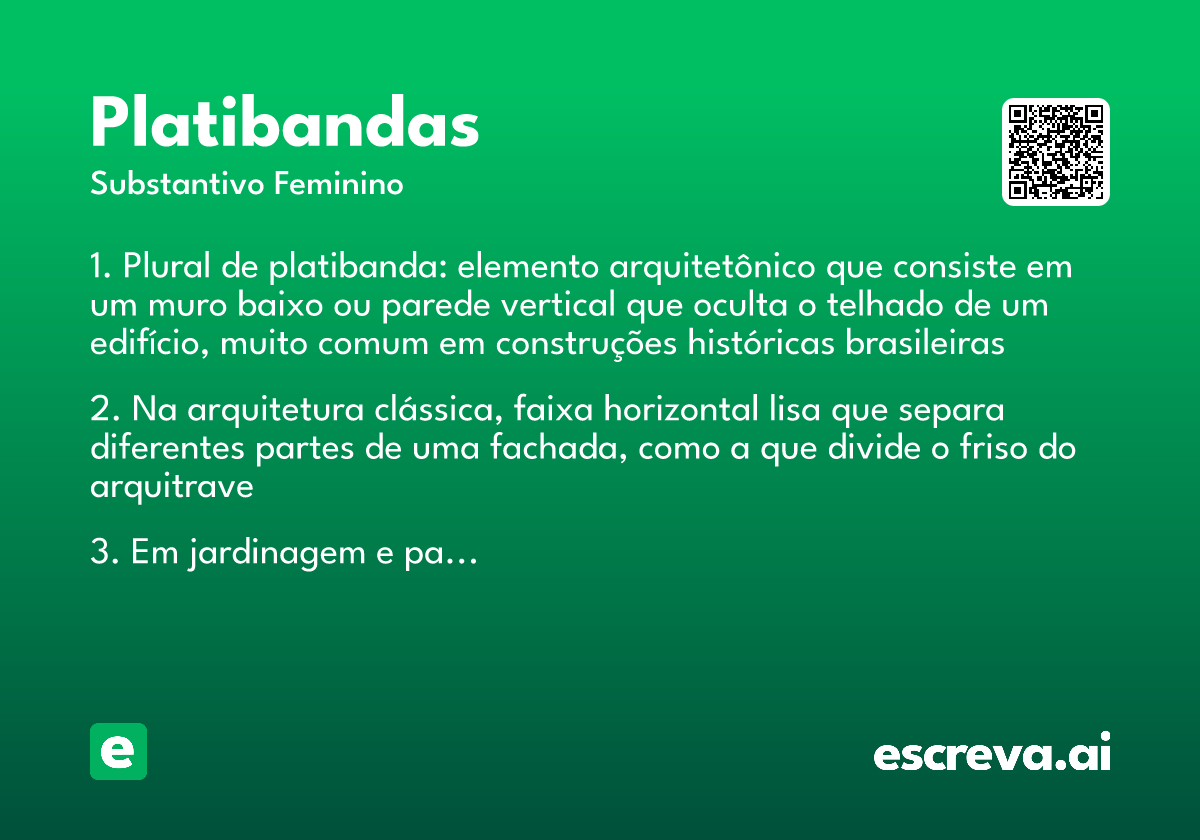 Platibandas
Substantivo Feminino

1. Plural de platibanda: elemento arquitetônico que consiste em um muro baixo ou parede vertical que oculta o telhado de um edifício, muito comum em construções históricas brasileiras

2. Na arquitetura clássica, faixa horizontal lisa que separa diferentes partes de uma fachada, como a que divide o friso do arquitrave

3. Em jardinagem e pa...

e

escreva.ai